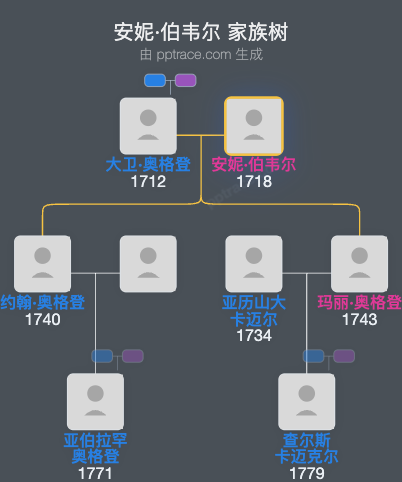 安妮·伯韦尔 家族树
由 pptrace.com 生成

大卫·奥格登
1712

安妮·伯韦尔
1718

约翰·奥格登
1740

亚历山大
卡迈尔
1734

玛丽·奥格登
1743

亚伯拉罕
奥格登
1771

查尔斯
卡迈克尔
1779